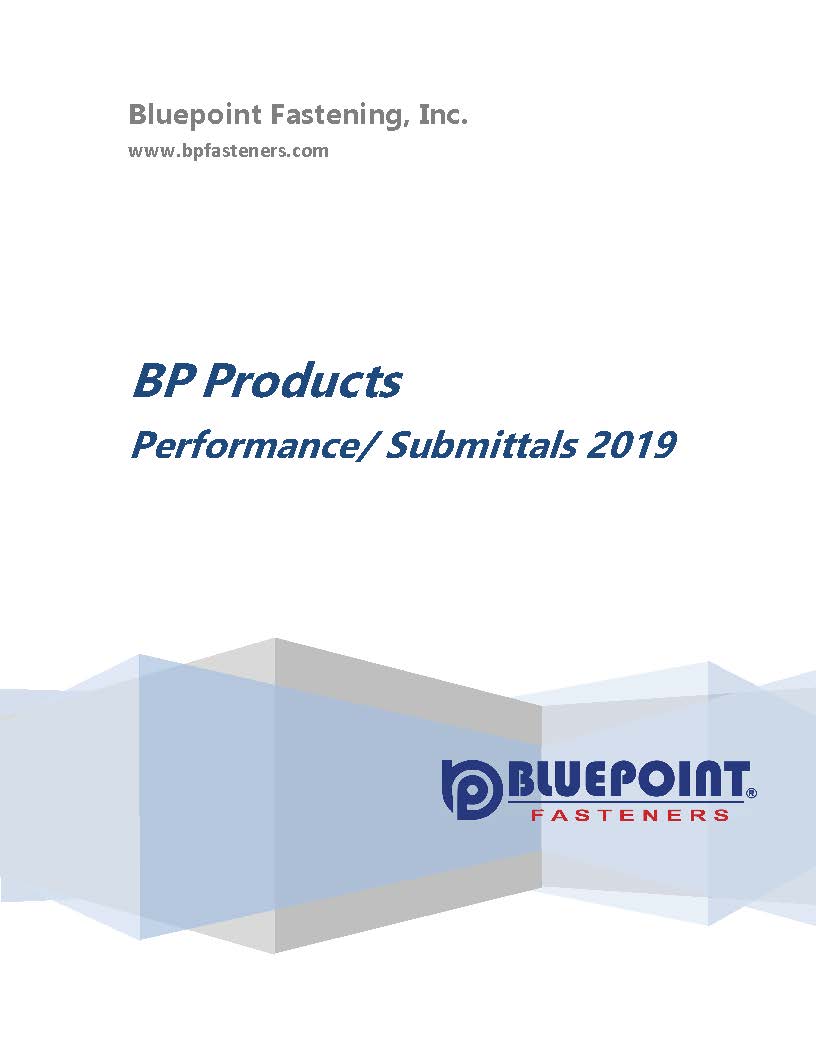 Bluepoint Fastening, Inc.
www.bpfasteners.com

BP Products

Performance/ Submittals 2019

BLUEPOINT®
FASTENERS